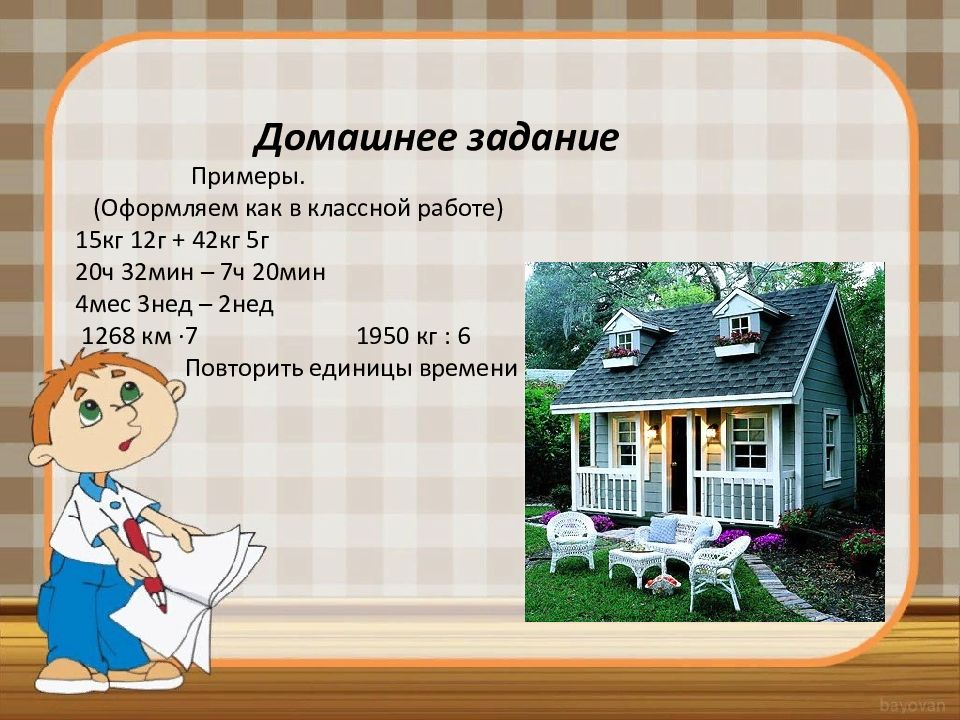 Домашнее задание

Примеры.

(Оформляем как в классной работе)

15кг 12г + 42кг 5г

20ч 32мин – 7ч 20мин

4мес 3нед – 2нед

1268 км ·7 1950 кг : 6

Повторить единицы времени

bayovan